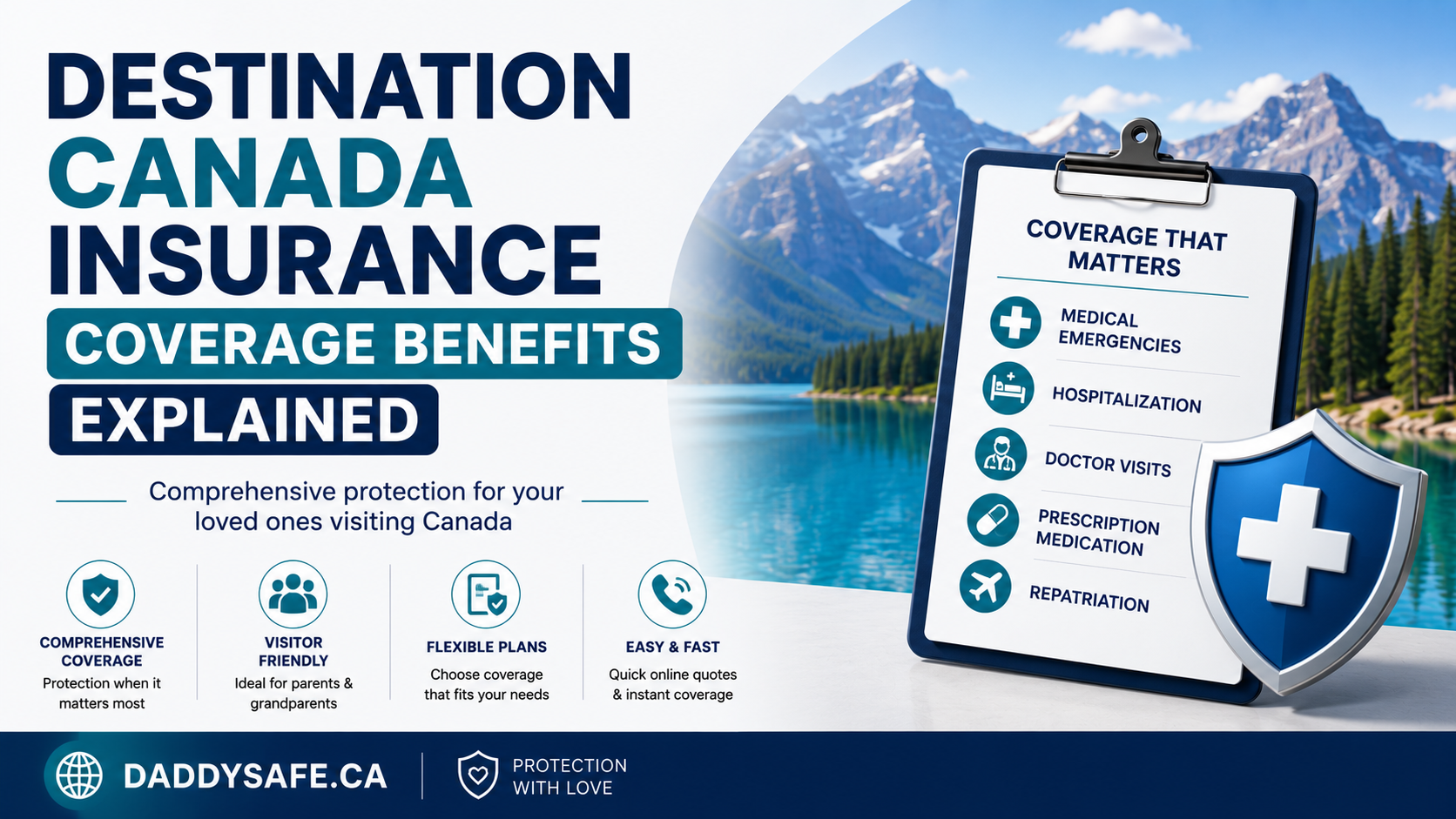 DESTINATION CANADA INSURANCE

COVERAGE BENEFITS

EXPLAINED

Comprehensive protection for your loved ones visiting Canada

COMPREHENSIVE COVERAGE
Protection when it matters most

VISITOR FRIENDLY
Ideal for parents & grandparents

FLEXIBLE PLANS
Choose coverage that fits your needs

EASY & FAST
Quick online quotes & instant coverage

COVERAGE THAT MATTERS

MEDICAL EMERGENCIES

HOSPITALIZATION

DOCTOR VISITS

PRESCRIPTION MEDICATION

REPATRIATION

DADDYSAFE.CA

PROTECTION WITH LOVE